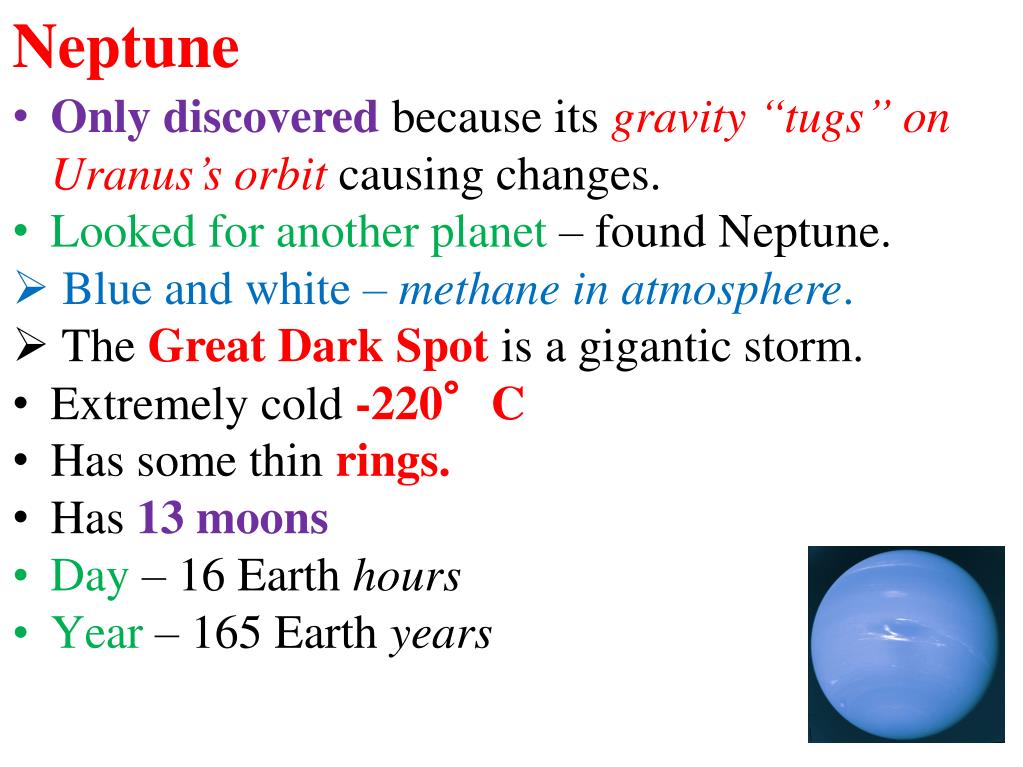 Neptune

• Only discovered because its gravity “tugs” on Uranus’s orbit causing changes.
• Looked for another planet – found Neptune.
➢ Blue and white – methane in atmosphere.
➢ The Great Dark Spot is a gigantic storm.
• Extremely cold -220° C
• Has some thin rings.
• Has 13 moons
• Day – 16 Earth hours
• Year – 165 Earth years